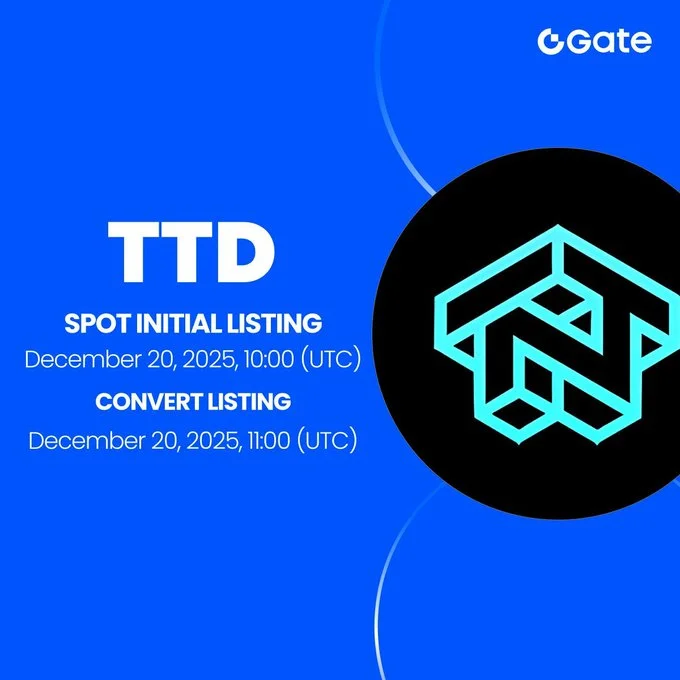 Gate

TTD

SPOT INITIAL LISTING

December 20, 2025, 10:00 (UTC)

CONVERT LISTING

December 20, 2025, 11:00 (UTC)